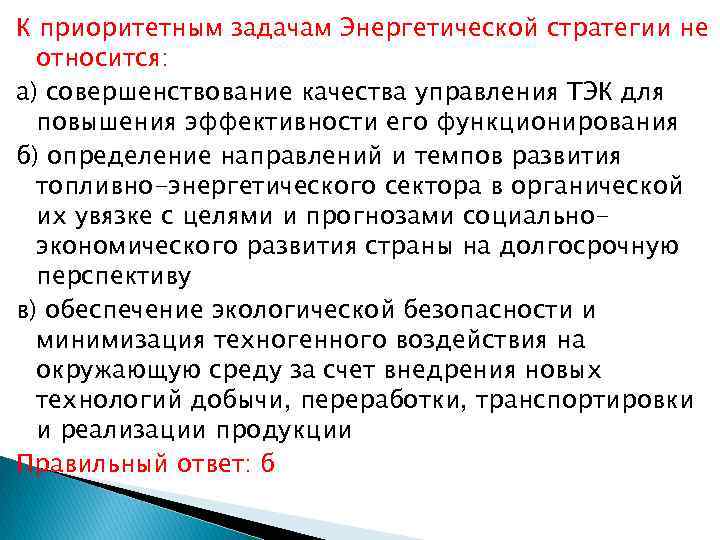 К приоритетным задачам Энергетической стратегии не относится:

а) совершенствование качества управления ТЭК для повышения эффективности его функционирования

б) определение направлений и темпов развития топливно-энергетического сектора в органической их увязке с целями и прогнозами социально-экономического развития страны на долгосрочную перспективу

в) обеспечение экологической безопасности и минимизация техногенного воздействия на окружающую среду за счет внедрения новых технологий добычи, переработки, транспортировки и реализации продукции

Правильный ответ: б